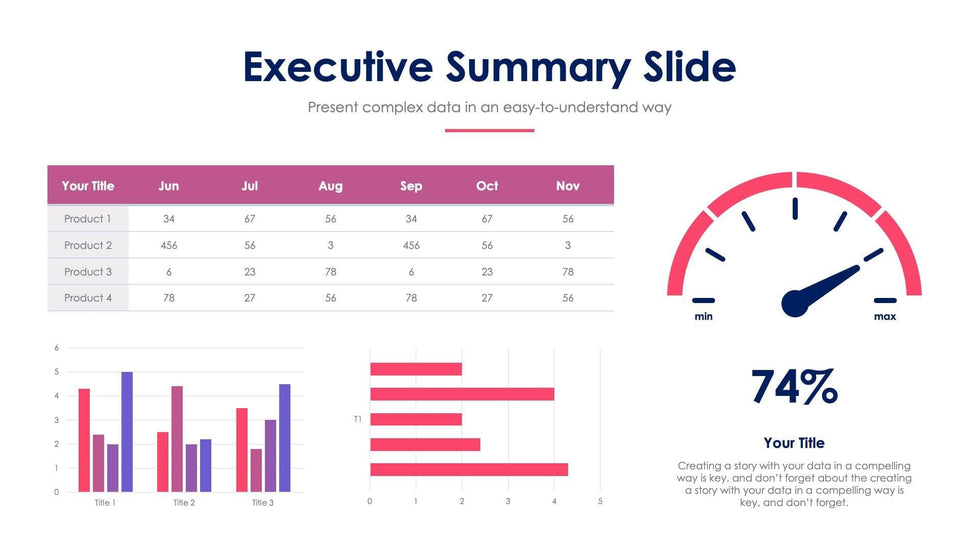 Executive Summary Slide

Present complex data in an easy-to-understand way

| Your Title | Jun | Jul | Aug | Sep | Oct | Nov |
|---|---|---|---|---|---|---|
| Product 1 | 34 | 67 | 56 | 34 | 67 | 56 |
| Product 2 | 456 | 56 | 3 | 456 | 56 | 3 |
| Product 3 | 6 | 23 | 78 | 6 | 23 | 78 |
| Product 4 | 78 | 27 | 56 | 78 | 27 | 56 |

min

max

6
5
4
3
2
1
0
Title 1
Title 2
Title 3

T1
0
1
2
3
4
5

74%

Your Title

Creating a story with your data in a compelling way is key, and don't forget about the creating a story with your data in a compelling way is key, and don't forget.